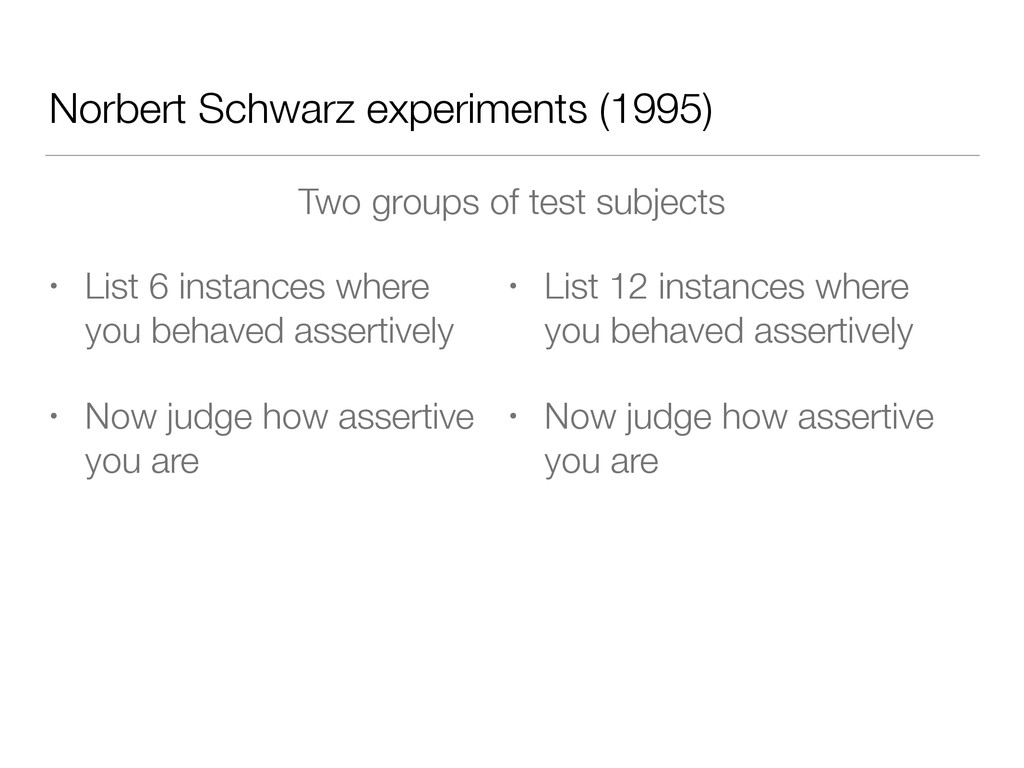 Norbert Schwarz experiments (1995)

Two groups of test subjects

• List 6 instances where you behaved assertively

• Now judge how assertive you are

• List 12 instances where you behaved assertively

• Now judge how assertive you are